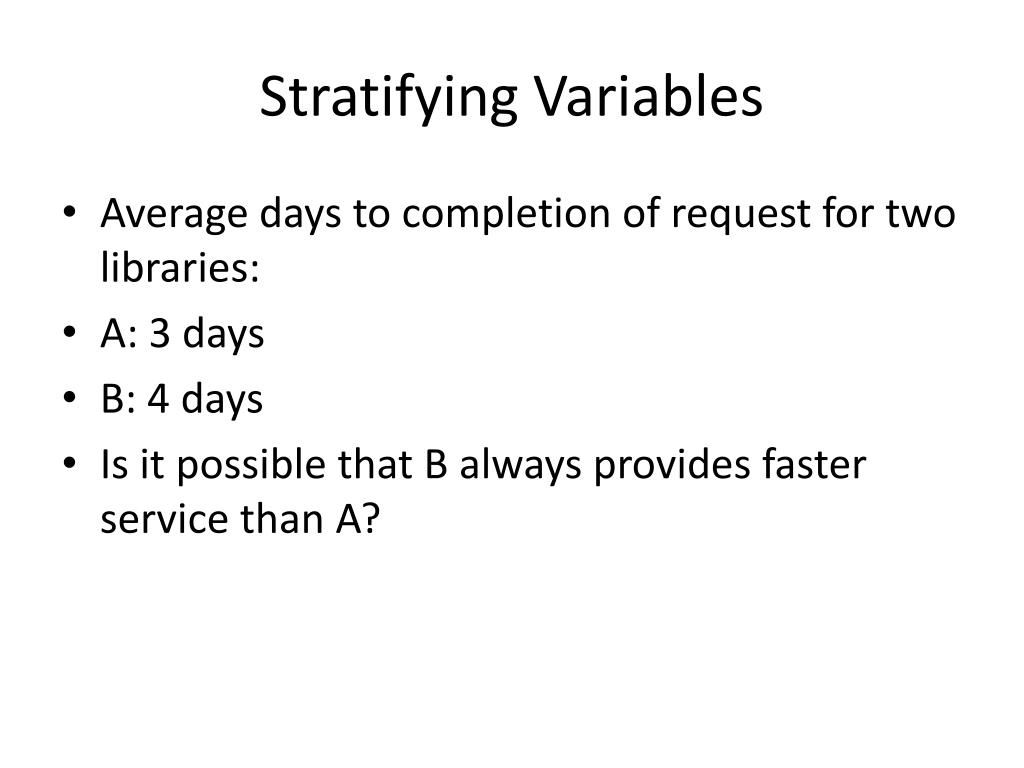 Stratifying Variables

• Average days to completion of request for two libraries:
• A: 3 days
• B: 4 days
• Is it possible that B always provides faster service than A?